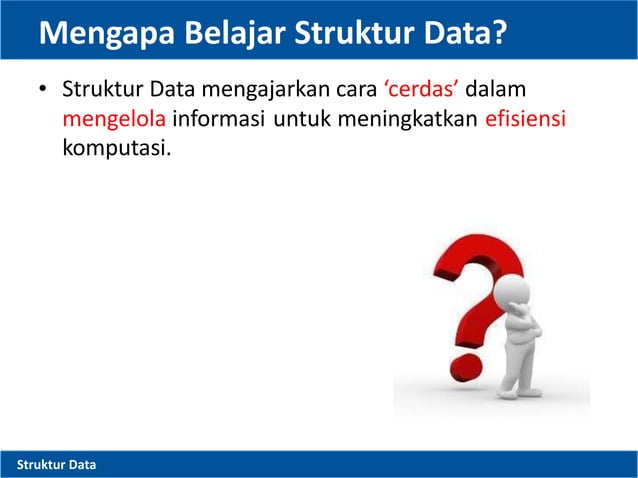 Mengapa Belajar Struktur Data?

• Struktur Data mengajarkan cara ‘cerdas’ dalam mengelola informasi untuk meningkatkan efisiensi komputasi.

Struktur Data